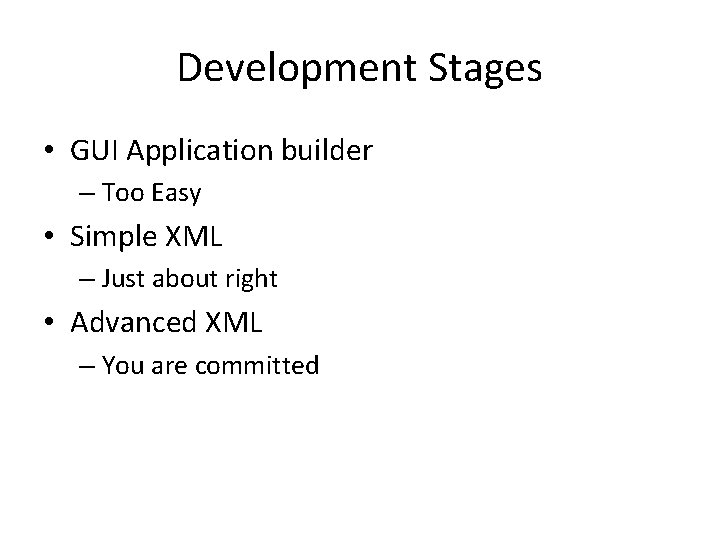 Development Stages

• GUI Application builder
– Too Easy
• Simple XML
– Just about right
• Advanced XML
– You are committed